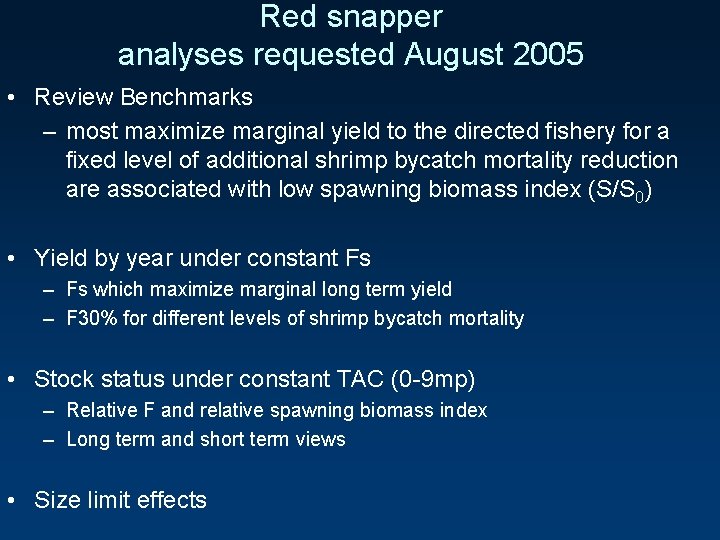 Red snapper
analyses requested August 2005

• Review Benchmarks
– most maximize marginal yield to the directed fishery for a fixed level of additional shrimp bycatch mortality reduction are associated with low spawning biomass index ($S/S_0$)

• Yield by year under constant Fs
– Fs which maximize marginal long term yield
– F30% for different levels of shrimp bycatch mortality

• Stock status under constant TAC (0-9mp)
– Relative F and relative spawning biomass index
– Long term and short term views

• Size limit effects